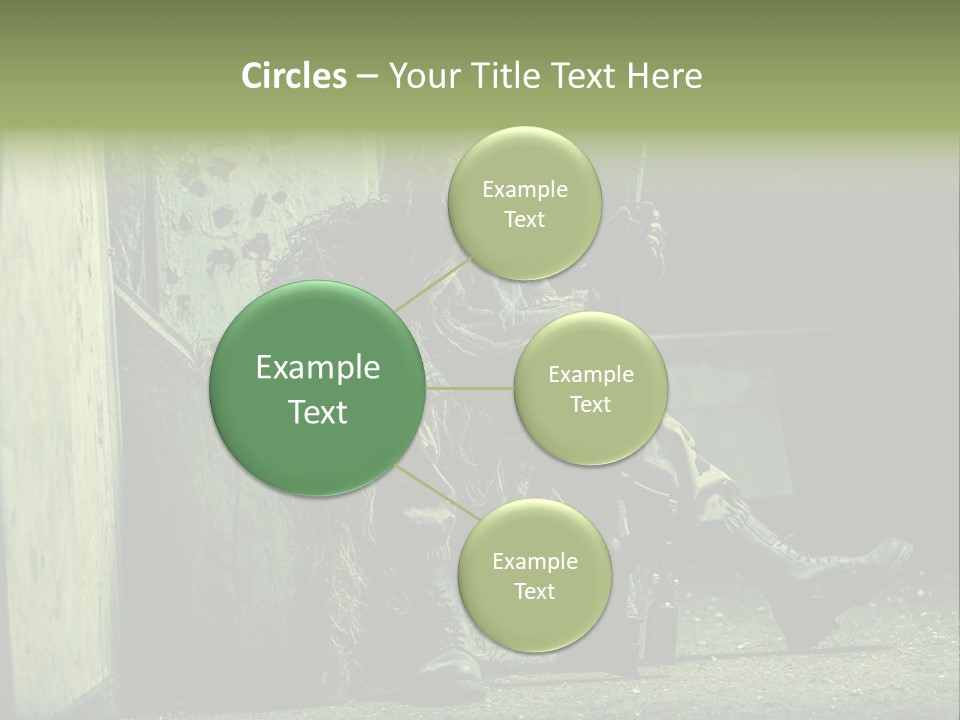 Circles – Your Title Text Here

Example Text

Example Text

Example Text

Example Text